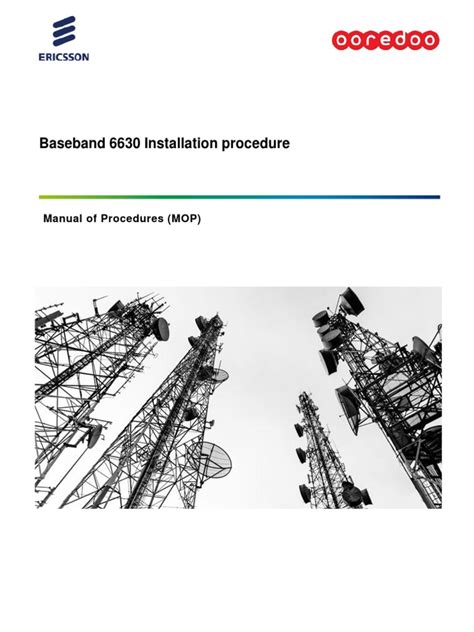 ERICSSON

ooredoo

Baseband 6630 Installation procedure

Manual of Procedures (MOP)